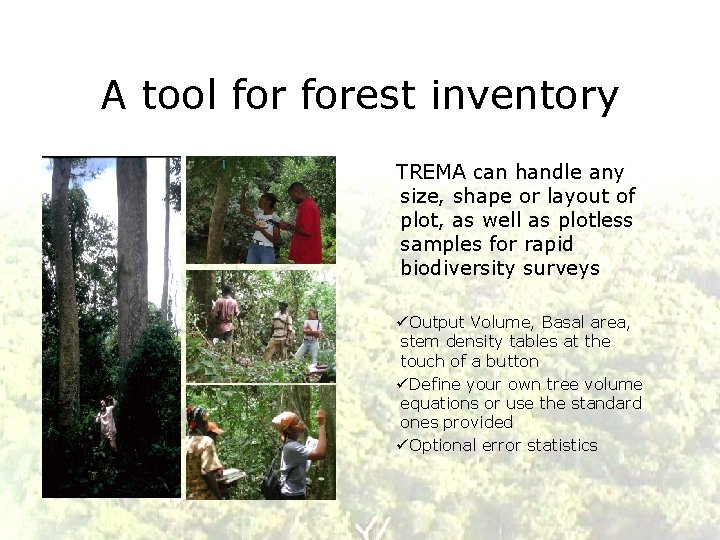 A tool for forest inventory

TREMA can handle any size, shape or layout of plot, as well as plotless samples for rapid biodiversity surveys

✓Output Volume, Basal area, stem density tables at the touch of a button
✓Define your own tree volume equations or use the standard ones provided
✓Optional error statistics